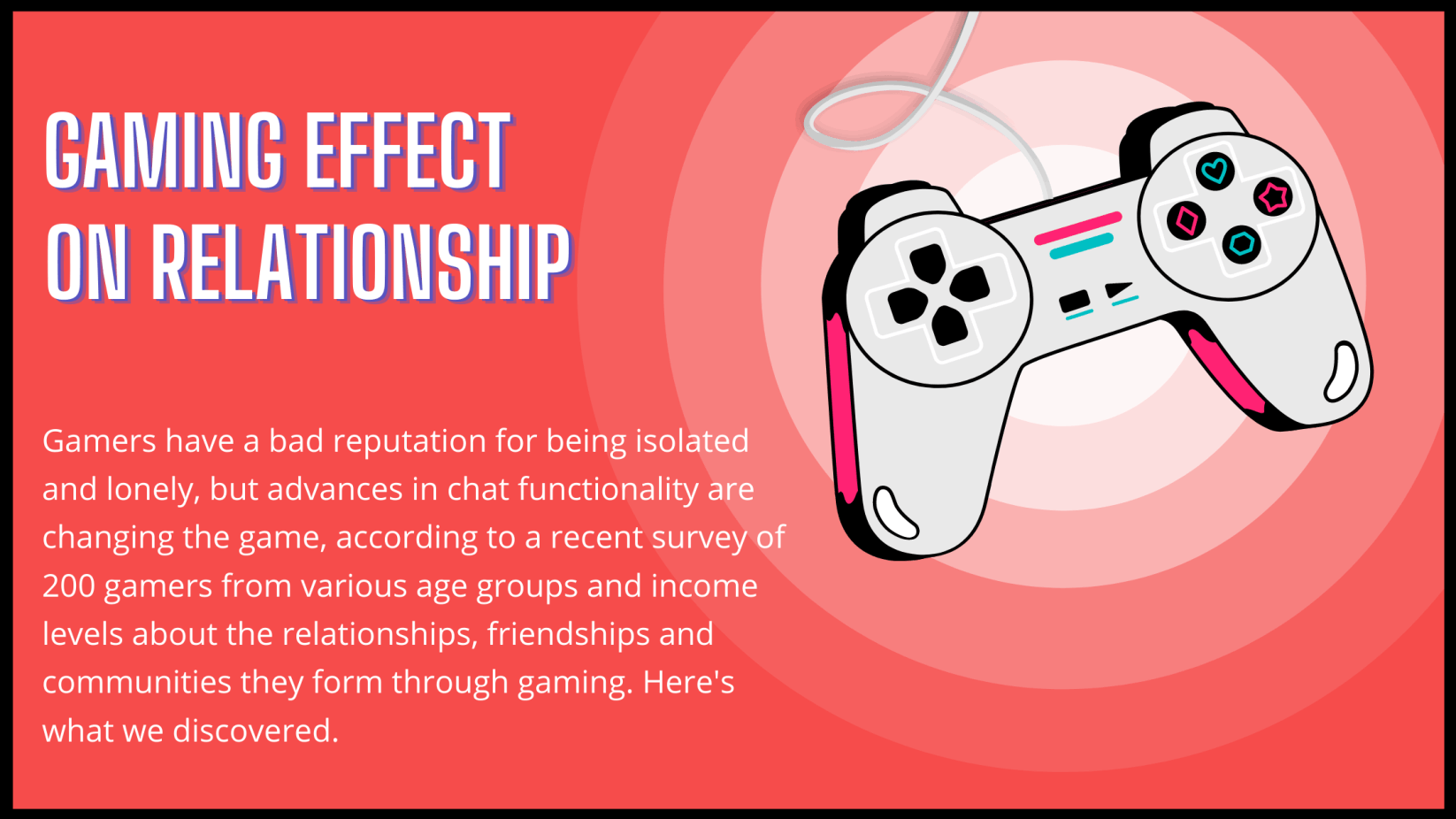 GAMING EFFECT ON RELATIONSHIP

Gamers have a bad reputation for being isolated and lonely, but advances in chat functionality are changing the game, according to a recent survey of 200 gamers from various age groups and income levels about the relationships, friendships and communities they form through gaming. Here's what we discovered.